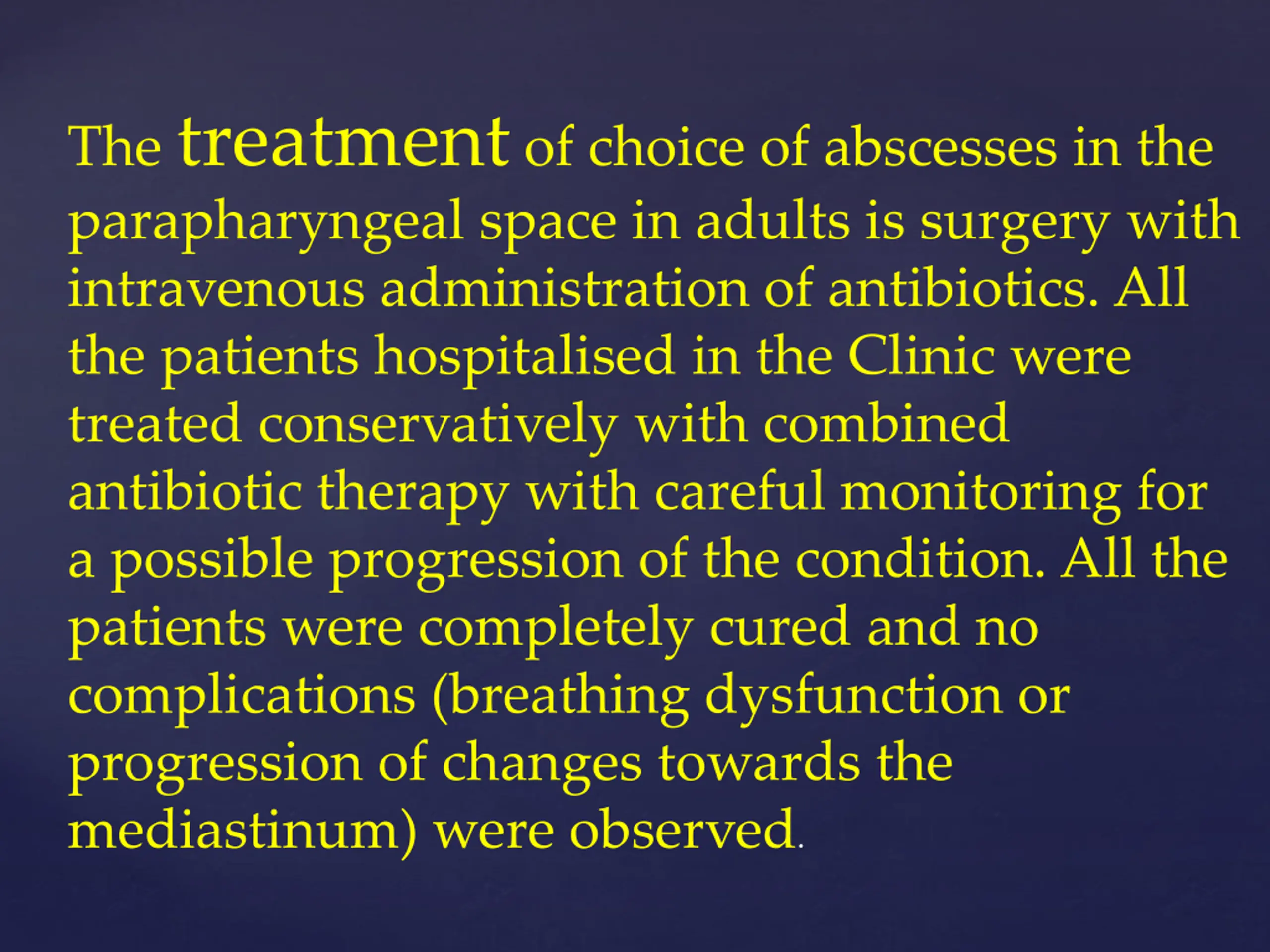 The treatment of choice of abscesses in the parapharyngeal space in adults is surgery with intravenous administration of antibiotics. All the patients hospitalised in the Clinic were treated conservatively with combined antibiotic therapy with careful monitoring for a possible progression of the condition. All the patients were completely cured and no complications (breathing dysfunction or progression of changes towards the mediastinum) were observed.